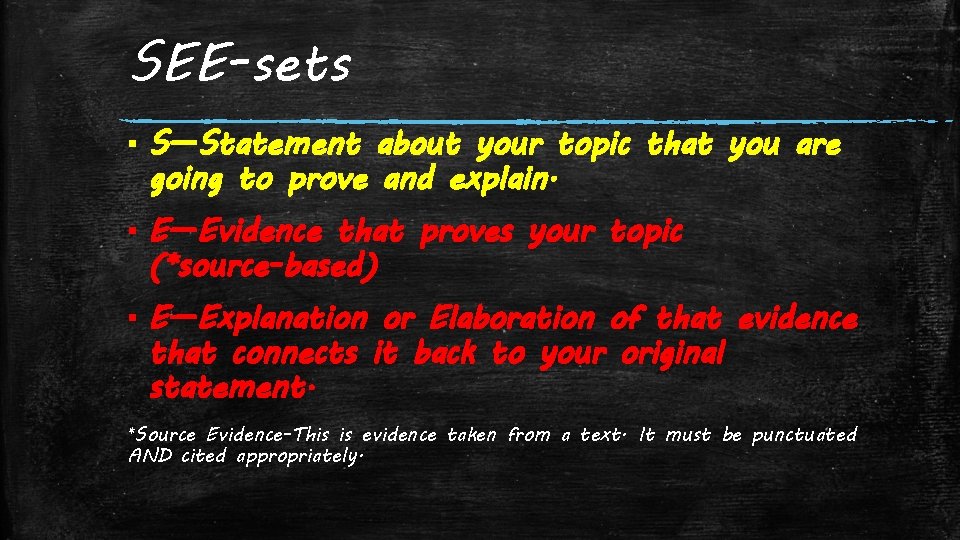 SEE-sets

▪ S—Statement about your topic that you are going to prove and explain.

▪ E—Evidence that proves your topic (*source-based)

▪ E—Explanation or Elaboration of that evidence that connects it back to your original statement.

*Source Evidence-This is evidence taken from a text. It must be punctuated AND cited appropriately.